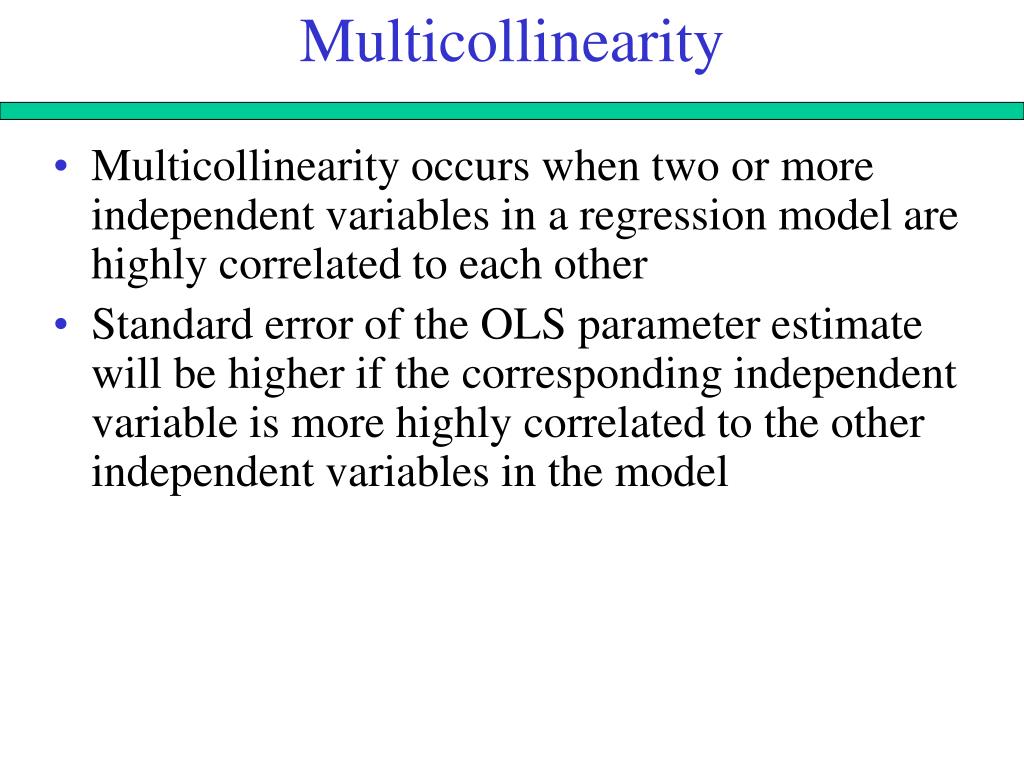 Multicollinearity

• Multicollinearity occurs when two or more independent variables in a regression model are highly correlated to each other
• Standard error of the OLS parameter estimate will be higher if the corresponding independent variable is more highly correlated to the other independent variables in the model